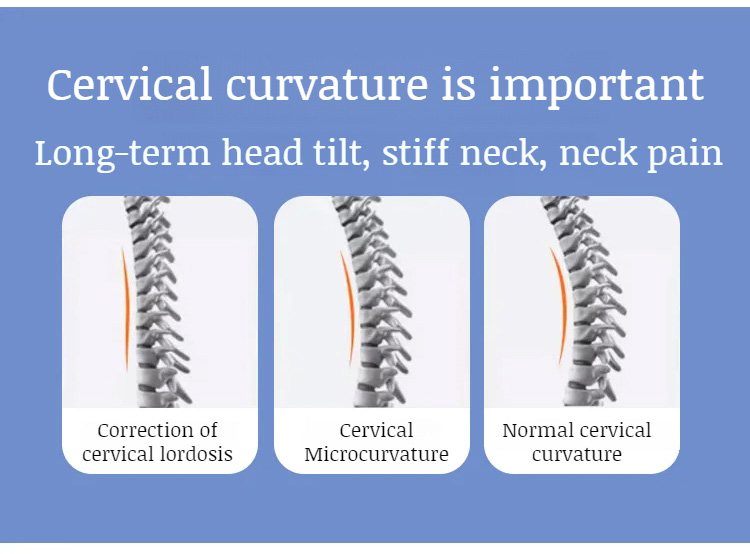 Cervical curvature is important

Long-term head tilt, stiff neck, neck pain

Correction of cervical lordosis

Cervical Microcurvature

Normal cervical curvature